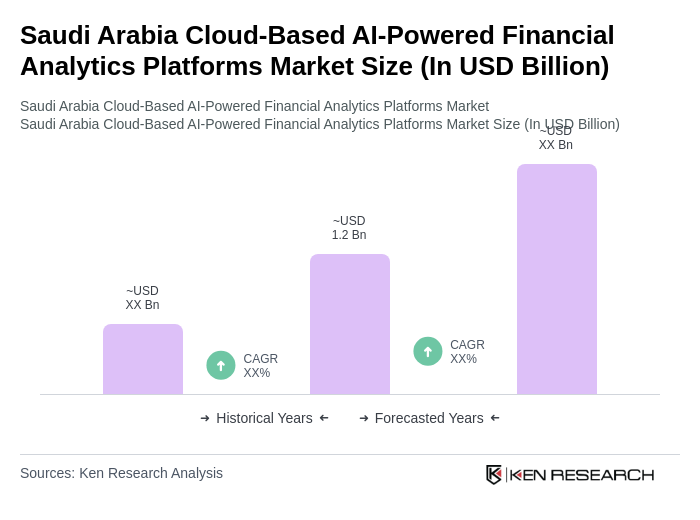 Saudi Arabia Cloud-Based AI-Powered Financial Analytics Platforms Market Size (In USD Billion)

Saudi Arabia Cloud-Based AI-Powered Financial Analytics Platforms Market
Saudi Arabia Cloud-Based AI-Powered Financial Analytics Platforms Market Size (In USD Billion)

~USD
XX Bn

CAGR
XX%

~USD
1.2 Bn

CAGR
XX%

~USD
XX Bn

→ Historical Years ←

→ Forecasted Years ←

Sources: Ken Research Analysis

KEN RESEARCH